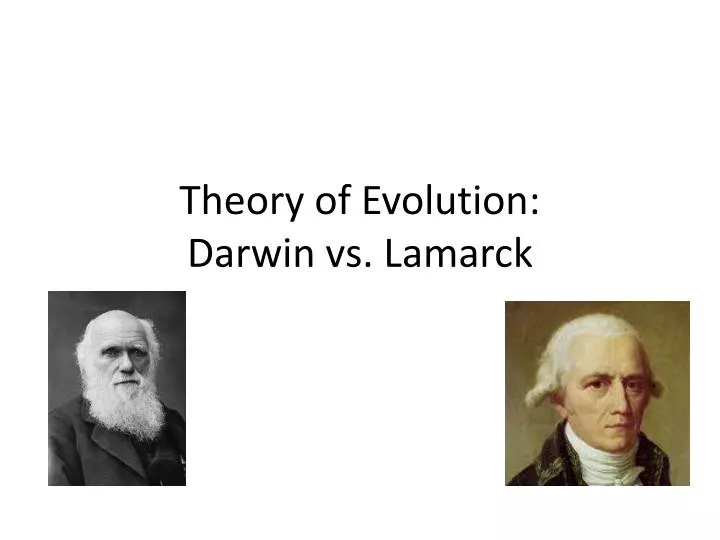 Theory of Evolution:
Darwin vs. Lamarck